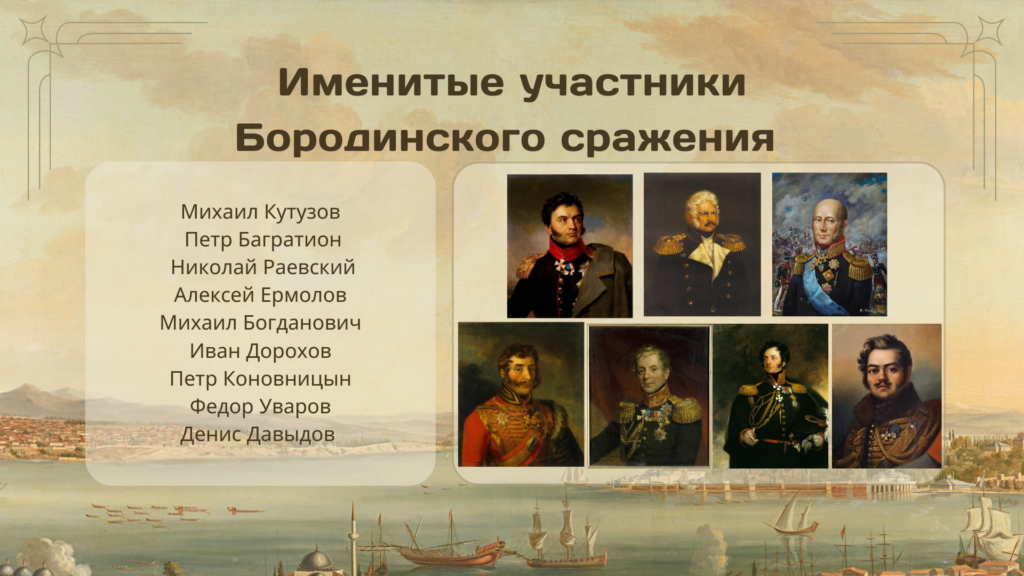 Именитые участники Бородинского сражения

Михаил Кутузов
Петр Багратион
Николай Раевский
Алексей Ермолов
Михаил Богданович
Иван Дорохов
Петр Коновницын
Федор Уваров
Денис Давыдов